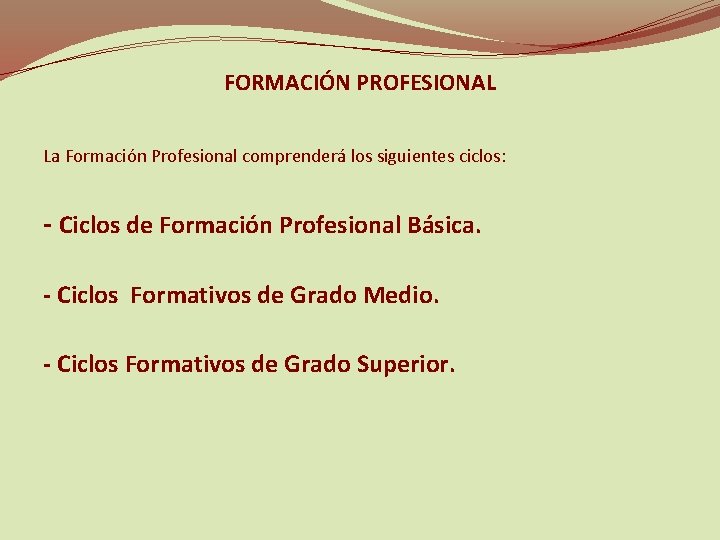 FORMACIÓN PROFESIONAL

La Formación Profesional comprenderá los siguientes ciclos:

- Ciclos de Formación Profesional Básica.

- Ciclos  Formativos de Grado Medio.

- Ciclos Formativos de Grado Superior.